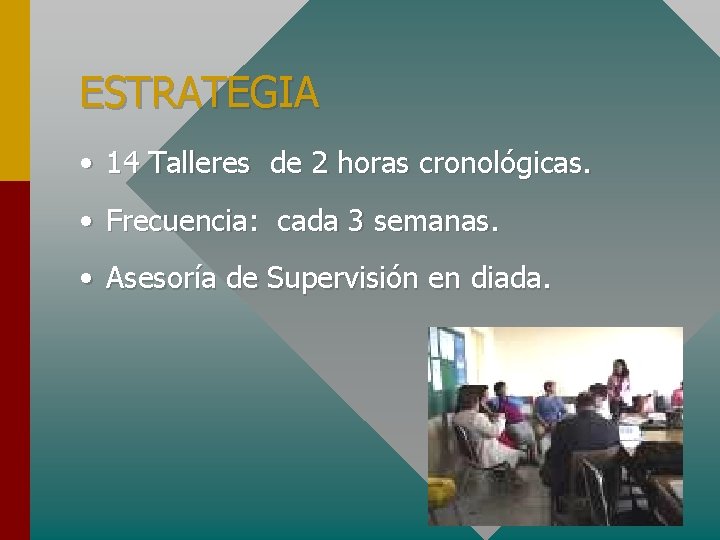 ESTRATEGIA

• 14 Talleres de 2 horas cronológicas.

• Frecuencia: cada 3 semanas.

• Asesoría de Supervisión en diada.